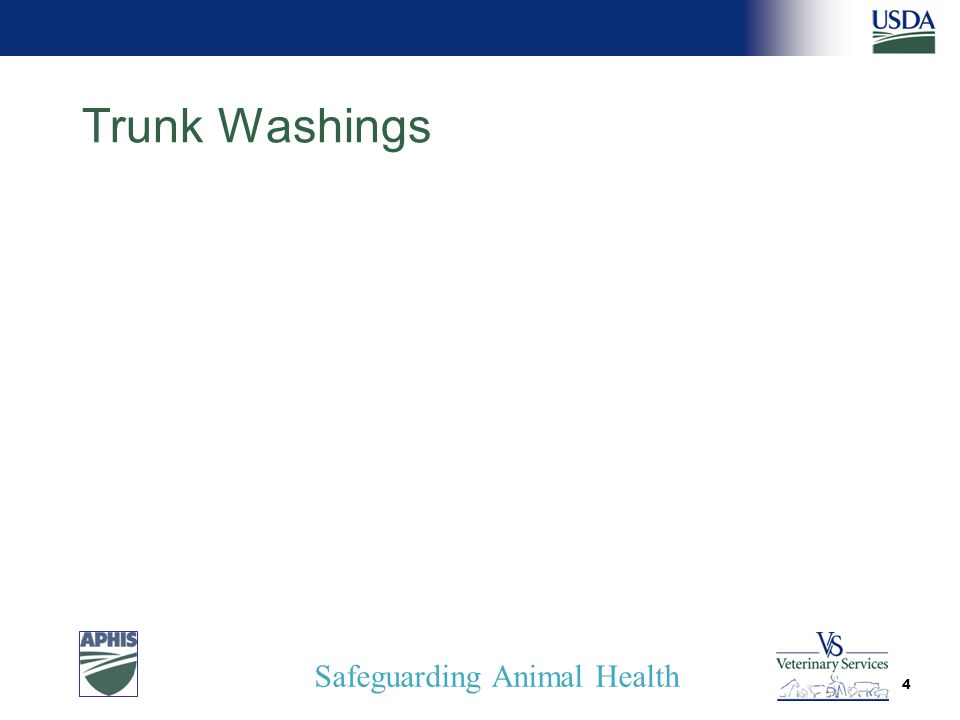 USDA

Trunk Washings

APHIS

Safeguarding Animal Health

VS
Veterinary Services

4